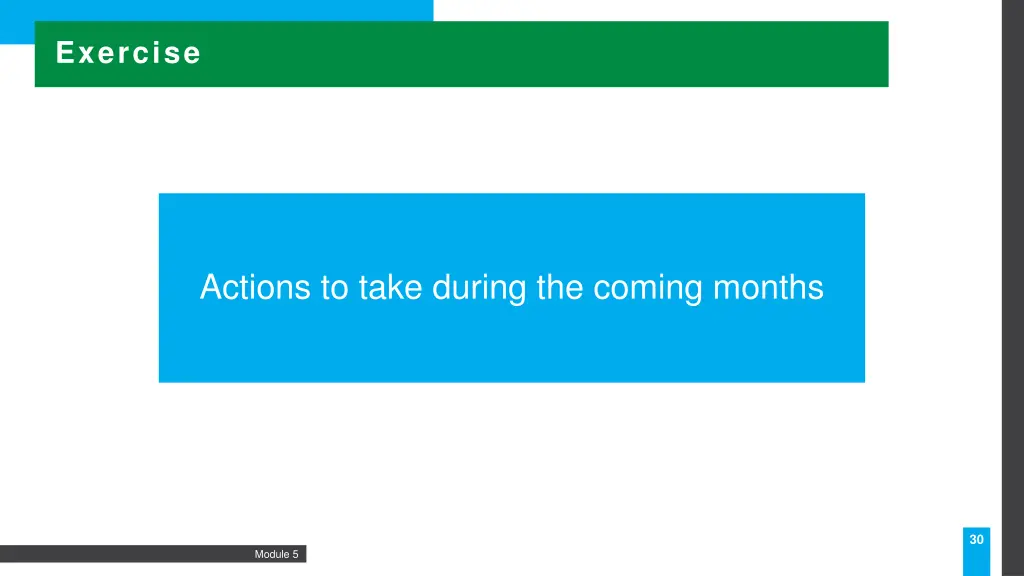 Exercise

Actions to take during the coming months

30

Module 5